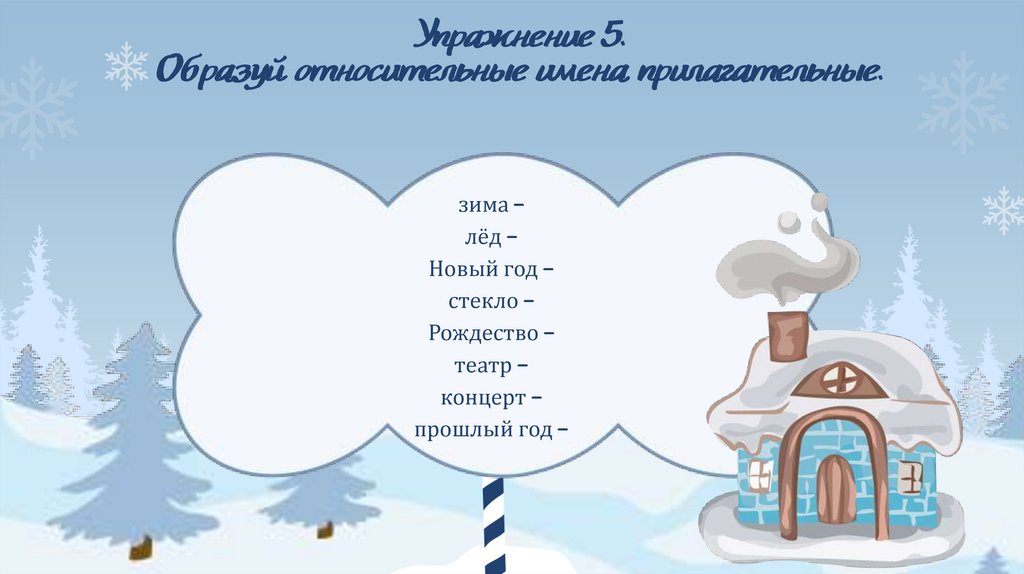 Упражнение 5.
Образуй относительные имена прилагательные.

зима –
лёд –
Новый год –
стекло –
Рождество –
театр –
концерт –
прошлый год –